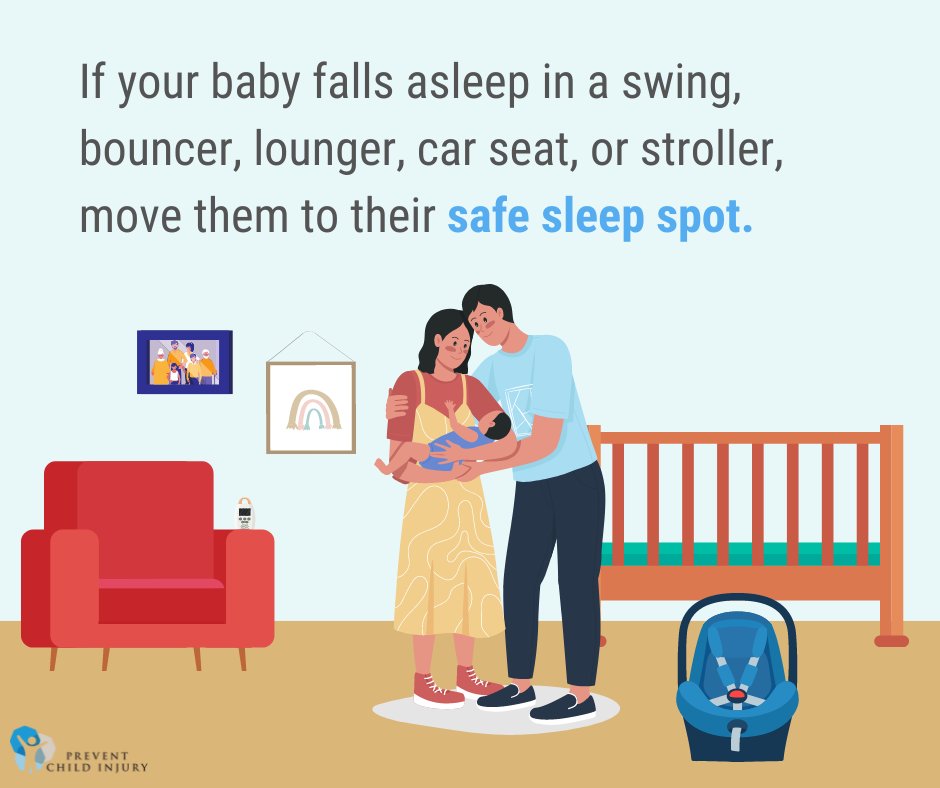 If your baby falls asleep in a swing, bouncer, lounger, car seat, or stroller, move them to their safe sleep spot.

PREVENT CHILD INJURY